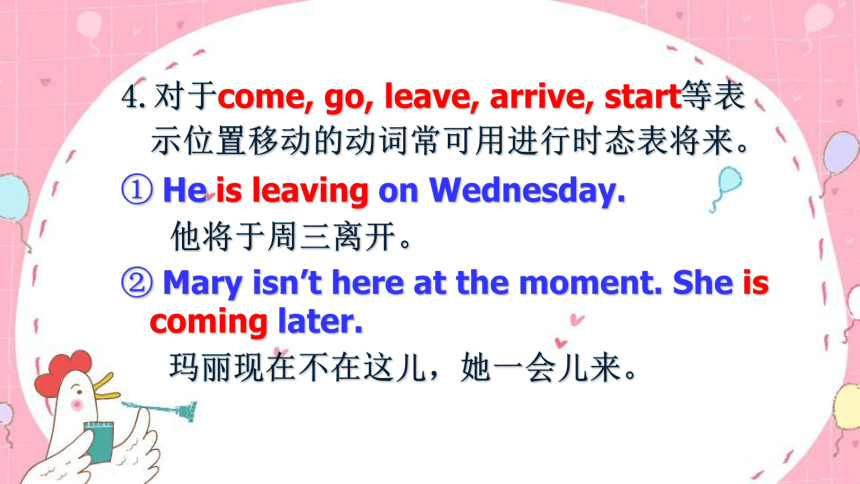 4. 对于come, go, leave, arrive, start等表示位置移动的动词常可用进行时态表将来。

① He is leaving on Wednesday.

他将于周三离开。

② Mary isn’t here at the moment. She is coming later.

玛丽现在不在这儿，她一会儿来。